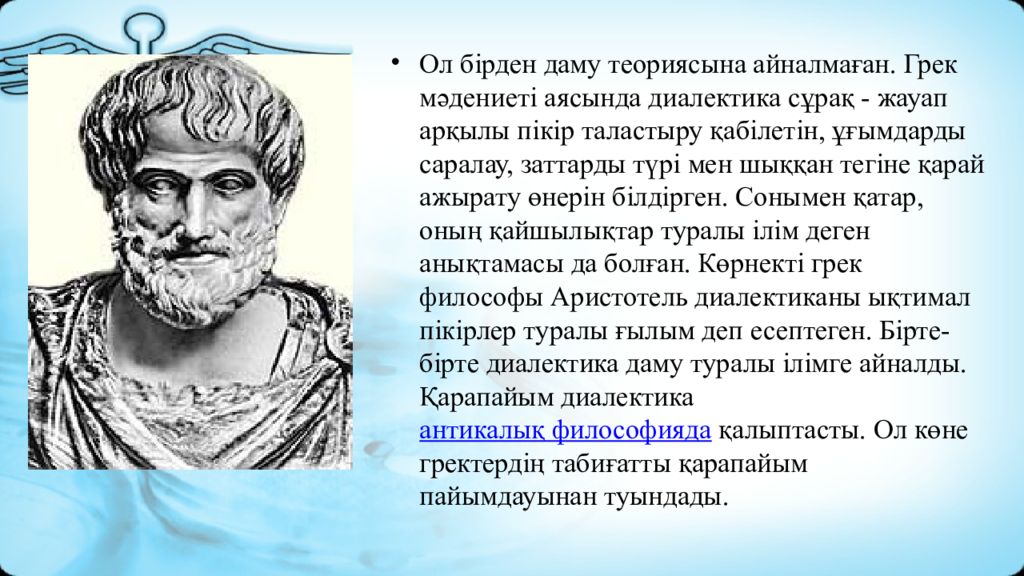 • Ол бірден даму теориясына айналмаған. Грек мәдениеті аясында диалектика сұрақ - жауап арқылы пікір таластыру қабілетін, ұғымдарды саралау, заттарды түрі мен шыққан тегіне қарай ажырату өнерін білдірген. Сонымен қатар, оның қайшылықтар туралы ілім деген анықтамасы да болған. Көрнекті грек философы Аристотель диалектиканы ықтимал пікірлер туралы ғылым деп есептеген. Бірте-бірте диалектика даму туралы ілімге айналды. Қарапайым диалектика антикалық философияда қалыптасты. Ол көне гректердің табиғатты қарапайым пайымдауынан туындады.